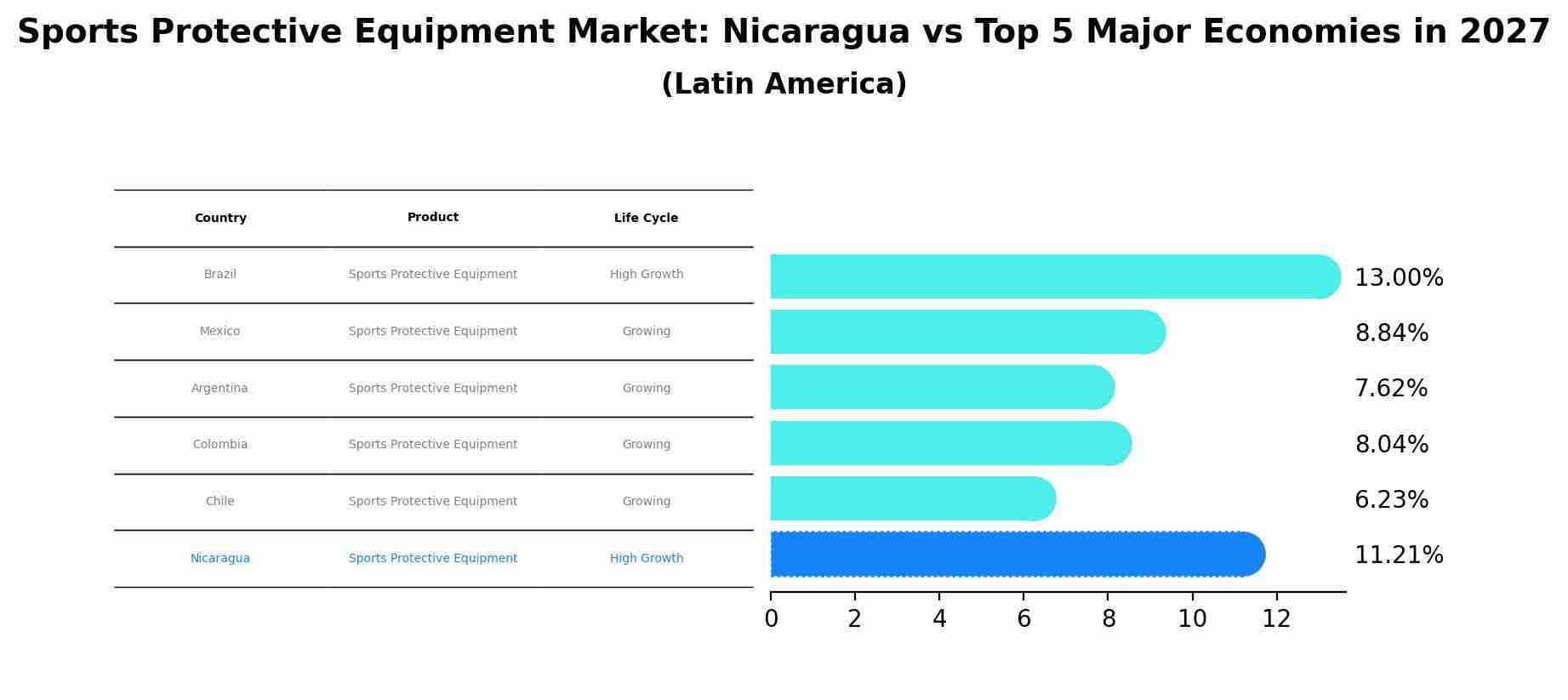 Sports Protective Equipment Market: Nicaragua vs Top 5 Major Economies in 2027
(Latin America)

| Country | Product | Life Cycle |
|---|---|---|
| Brazil | Sports Protective Equipment | High Growth |
| Mexico | Sports Protective Equipment | Growing |
| Argentina | Sports Protective Equipment | Growing |
| Colombia | Sports Protective Equipment | Growing |
| Chile | Sports Protective Equipment | Growing |
| Nicaragua | Sports Protective Equipment | High Growth |

13.00%
8.84%
7.62%
8.04%
6.23%
11.21%

0 2 4 6 8 10 12